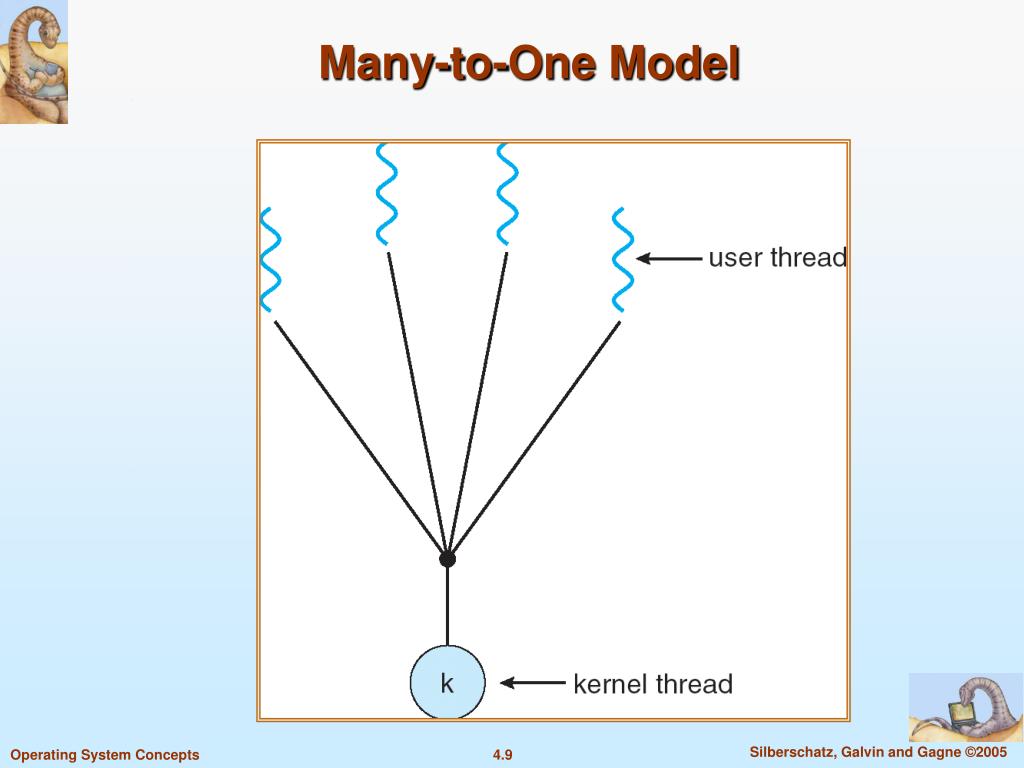 Many-to-One Model

user thread

k

kernel thread

Operating System Concepts

4.9

Silberschatz, Galvin and Gagne ©2005